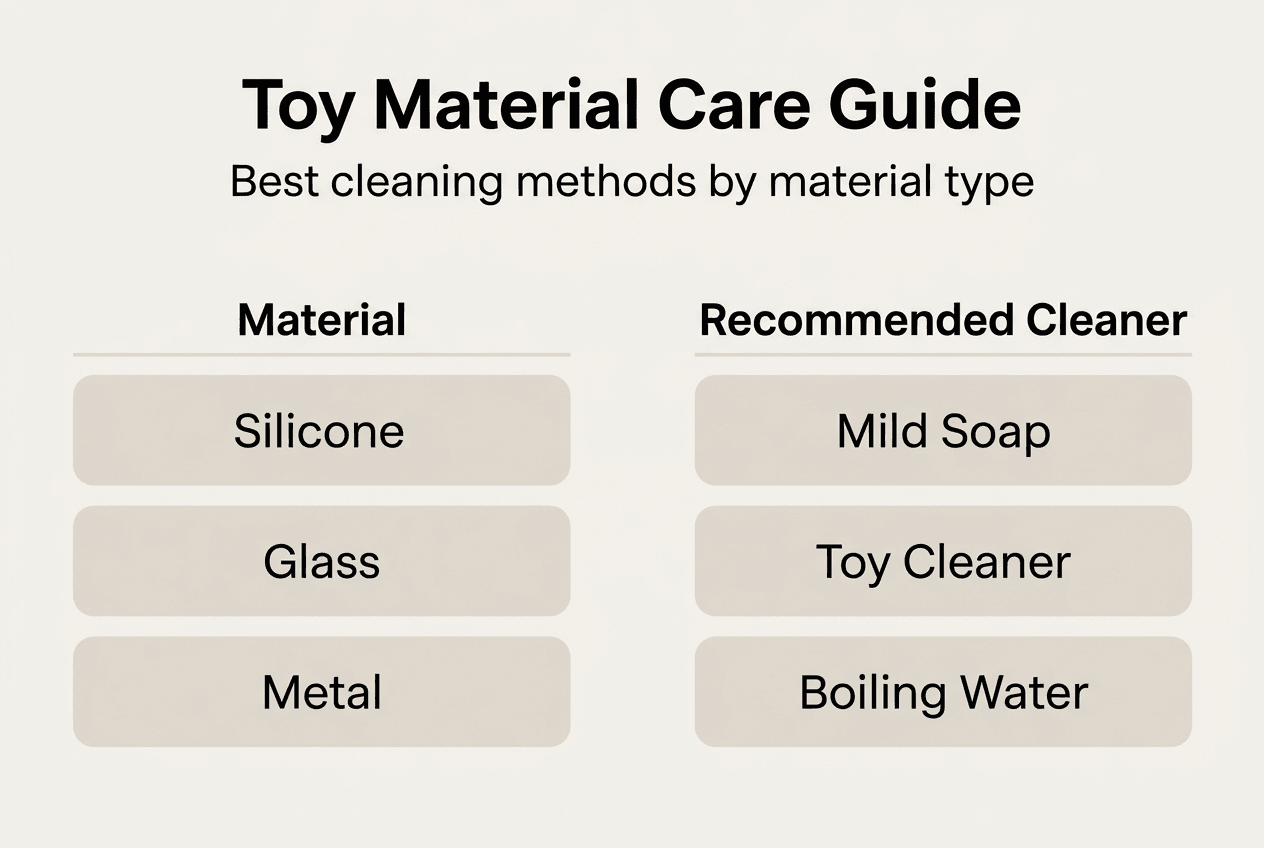 Toy Material Care Guide

Best cleaning methods by material type

| Material | Recommended Cleaner |
|---|---|
| Silicone | Mild Soap |
| Glass | Toy Cleaner |
| Metal | Boiling Water |